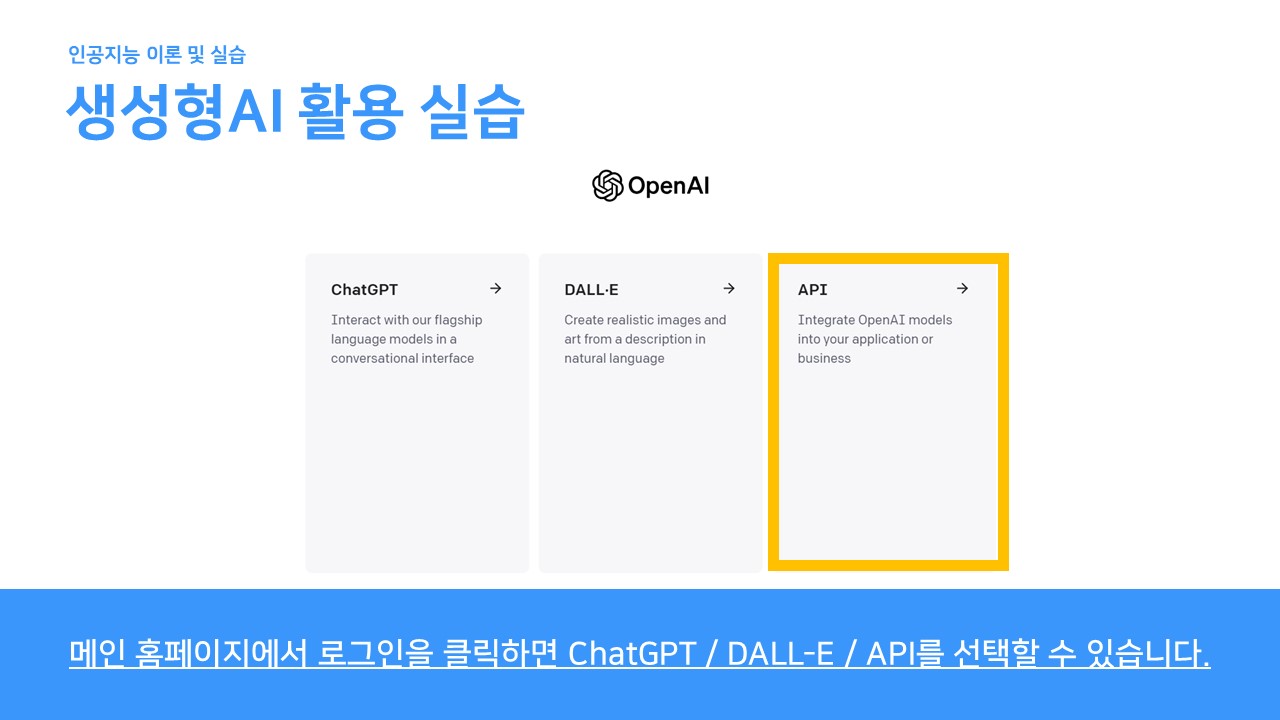 인공지능 이론 및 실습

생성형AI 활용 실습

OpenAI

ChatGPT →

Interact with our flagship language models in a conversational interface

DALL·E →

Create realistic images and art from a description in natural language

API →

Integrate OpenAI models into your application or business

메인 홈페이지에서 로그인을 클릭하면 ChatGPT / DALL-E / API를 선택할 수 있습니다.